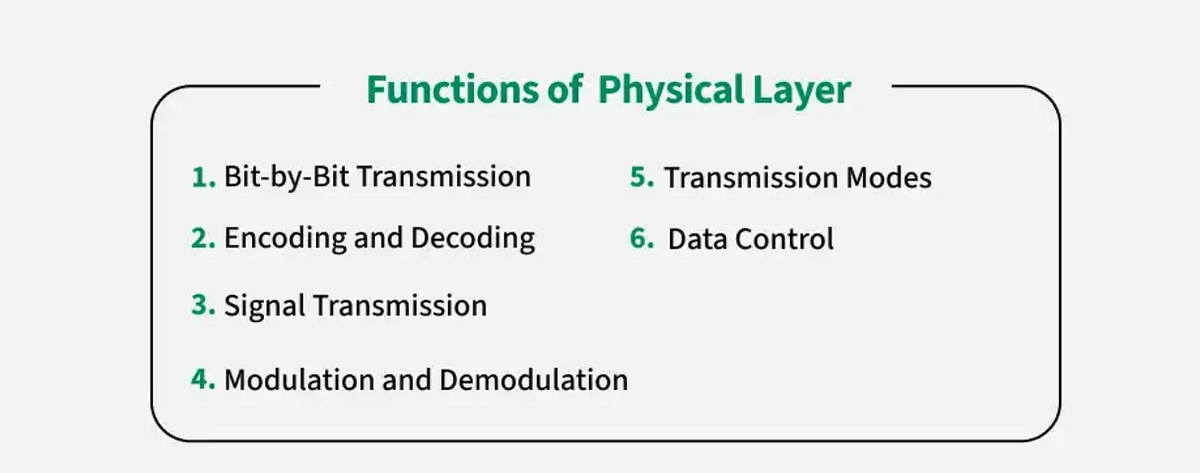 Functions of Physical Layer

1. Bit-by-Bit Transmission
2. Encoding and Decoding
3. Signal Transmission
4. Modulation and Demodulation

5. Transmission Modes
6. Data Control